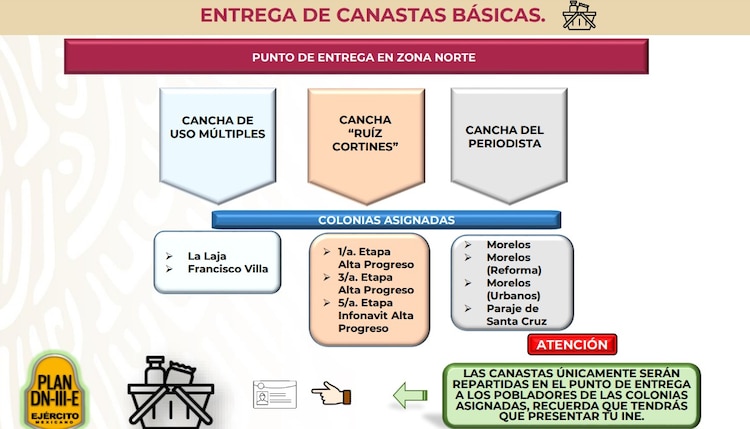 ENTREGA DE CANASTAS BÁSICAS.

PUNTO DE ENTREGA EN ZONA NORTE

CANCHA DE USO MÚLTIPLES

CANCHA "RUÍZ CORTINES"

CANCHA DEL PERIODISTA

COLONIAS ASIGNADAS

➢ La Laja
➢ Francisco Villa

➢ 1/a. Etapa Alta Progreso
➢ 3/a. Etapa Alta Progreso
➢ 5/a. Etapa Infonavit Alta Progreso

➢ Morelos
➢ Morelos (Reforma)
➢ Morelos (Urbanos)
➢ Paraje de Santa Cruz

ATENCIÓN

LAS CANASTAS ÚNICAMENTE SERÁN REPARTIDAS EN EL PUNTO DE ENTREGA A LOS POBLADORES DE LAS COLONIAS ASIGNADAS, RECUERDA QUE TENDRÁS QUE PRESENTAR TU INE.

PLAN DN-III-E
EJÉRCITO MEXICANO